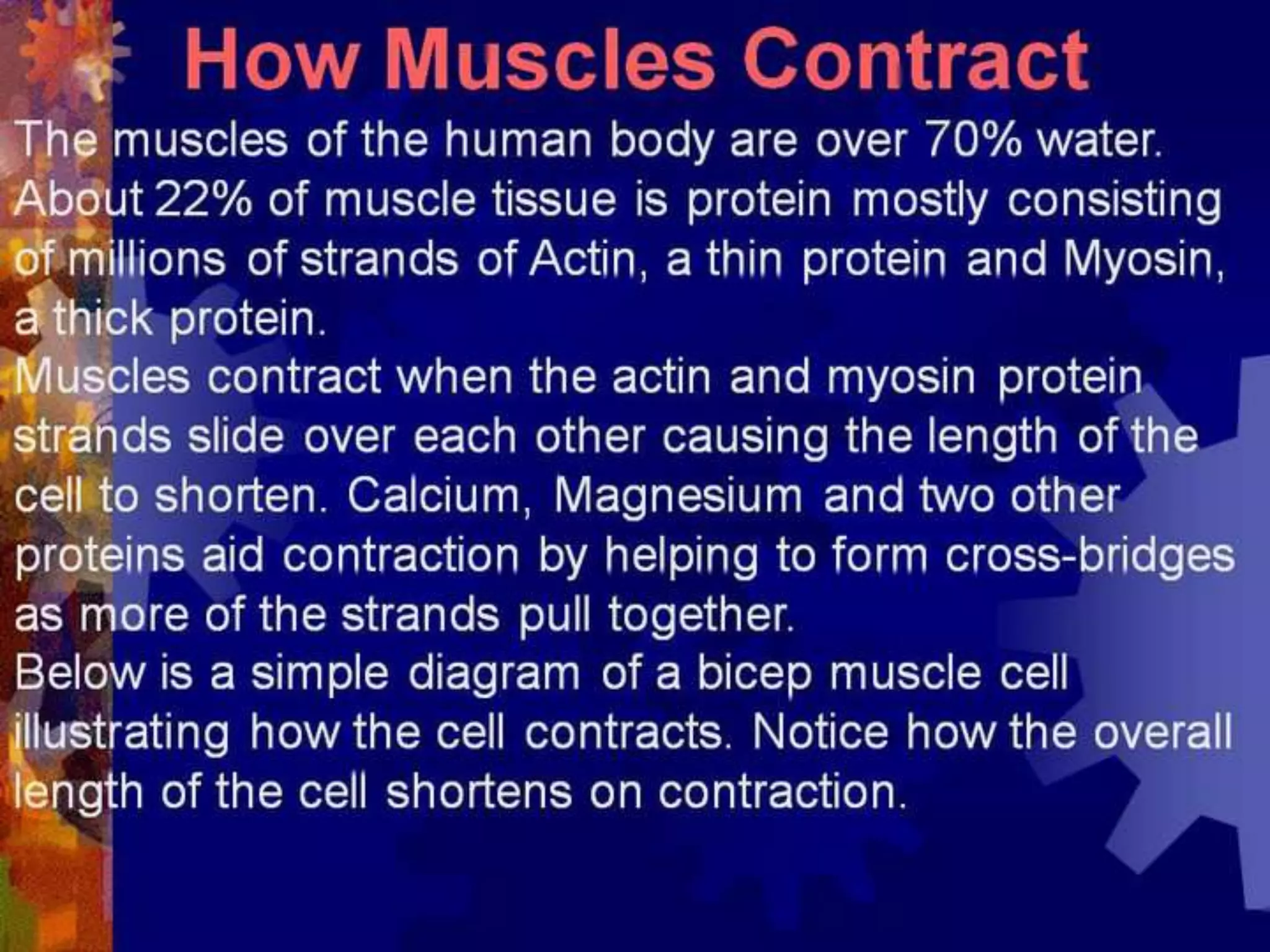 How Muscles Contract

The muscles of the human body are over 70% water. About 22% of muscle tissue is protein mostly consisting of millions of strands of Actin, a thin protein and Myosin, a thick protein.

Muscles contract when the actin and myosin protein strands slide over each other causing the length of the cell to shorten. Calcium, Magnesium and two other proteins aid contraction by helping to form cross-bridges as more of the strands pull together.

Below is a simple diagram of a bicep muscle cell illustrating how the cell contracts. Notice how the overall length of the cell shortens on contraction.